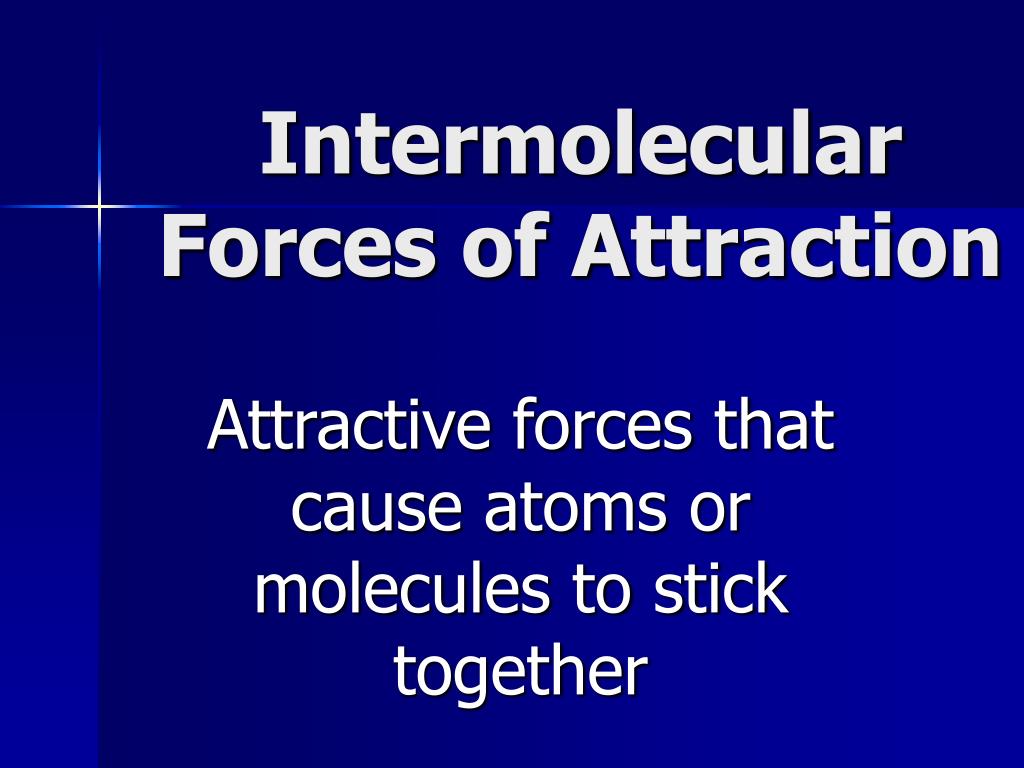 Intermolecular Forces of Attraction

Attractive forces that cause atoms or molecules to stick together